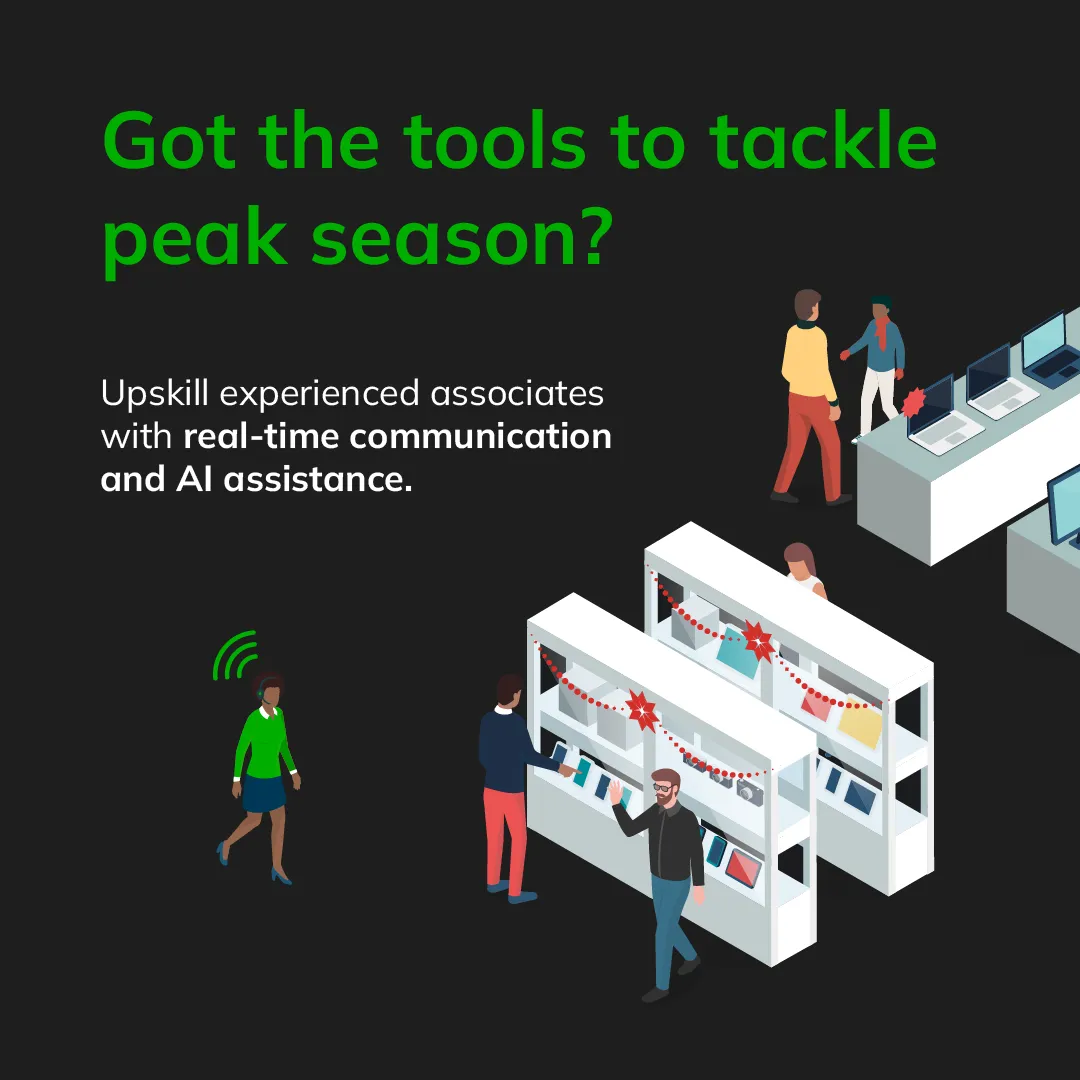 Got the tools to tackle peak season?

Upskill experienced associates with real-time communication and AI assistance.